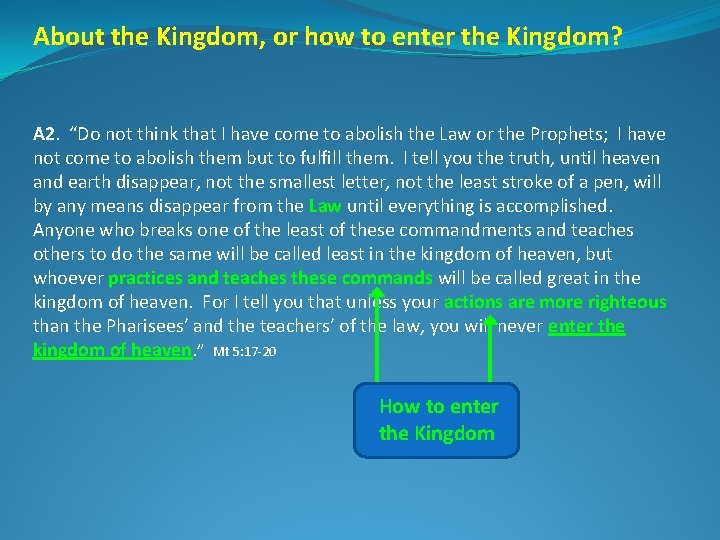 About the Kingdom, or how to enter the Kingdom?

A2. "Do not think that I have come to abolish the Law or the Prophets; I have not come to abolish them but to fulfill them. I tell you the truth, until heaven and earth disappear, not the smallest letter, not the least stroke of a pen, will by any means disappear from the Law until everything is accomplished. Anyone who breaks one of the least of these commandments and teaches others to do the same will be called least in the kingdom of heaven, but whoever practices and teaches these commands will be called great in the kingdom of heaven. For I tell you that unless your actions are more righteous than the Pharisees' and the teachers' of the law, you will never enter the kingdom of heaven." Mt 5:17-20

How to enter the Kingdom